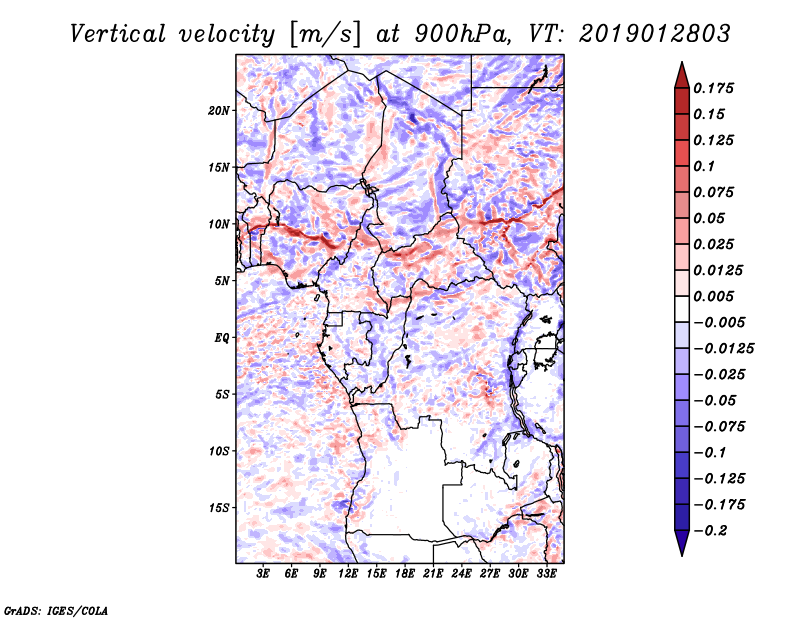 Vertical velocity [m/s] at 900hPa, VT: 2019012803

20N
15N
10N
5N
EQ
5S
10S
15S

3E 6E 9E 12E 15E 18E 21E 24E 27E 30E 33E

0.175
0.15
0.125
0.1
0.075
0.05
0.025
0.0125
0.005
−0.005
−0.0125
−0.025
−0.05
−0.075
−0.1
−0.125
−0.175
−0.2

GrADS: IGES/COLA